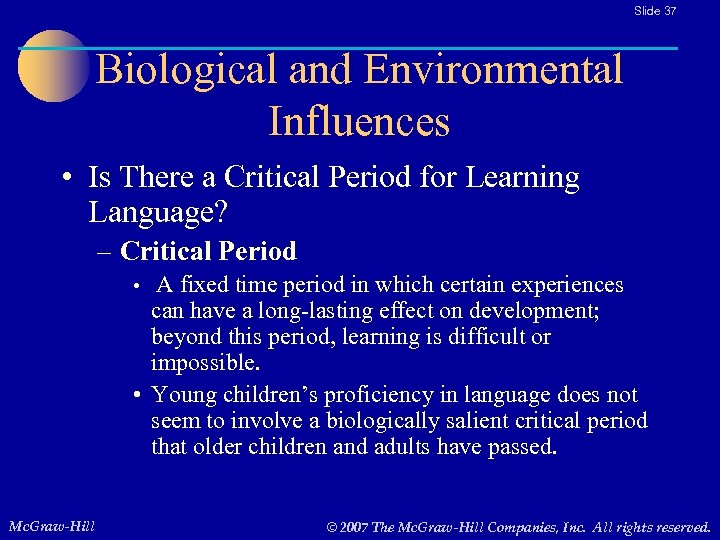 Slide 37

Biological and Environmental Influences

• Is There a Critical Period for Learning Language?

– Critical Period

• A fixed time period in which certain experiences can have a long-lasting effect on development; beyond this period, learning is difficult or impossible.

• Young children's proficiency in language does not seem to involve a biologically salient critical period that older children and adults have passed.

McGraw-Hill

© 2007 The McGraw-Hill Companies, Inc. All rights reserved.